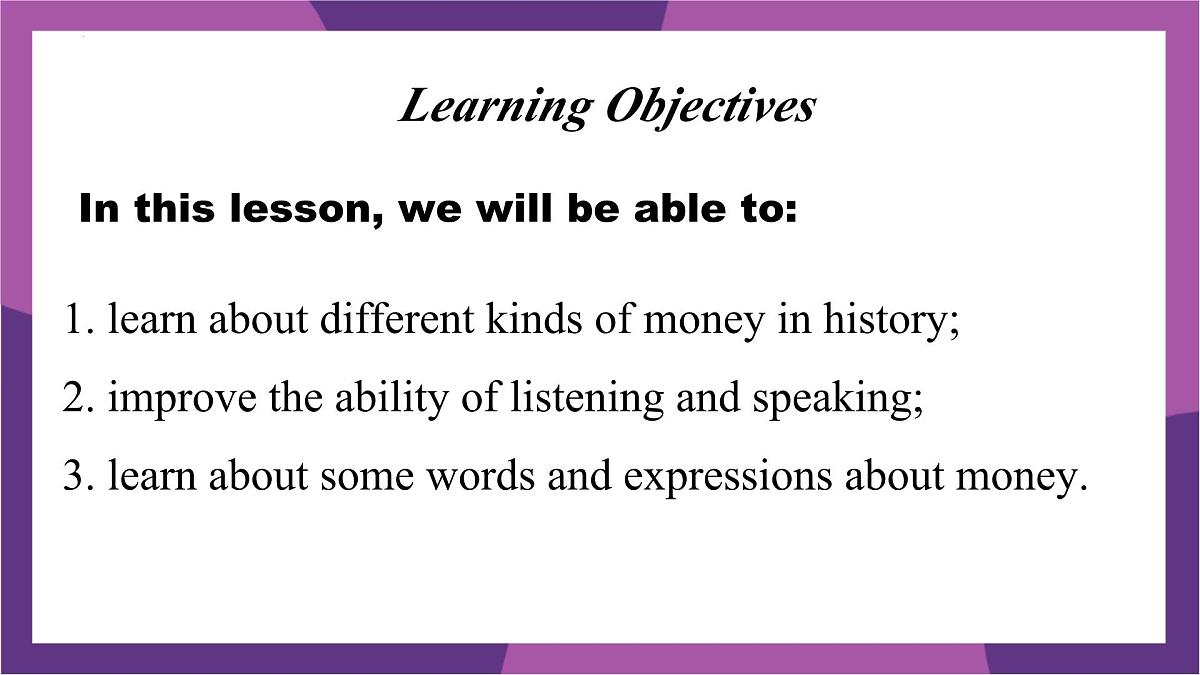 Learning Objectives

In this lesson, we will be able to:

1. learn about different kinds of money in history;

2. improve the ability of listening and speaking;

3. learn about some words and expressions about money.